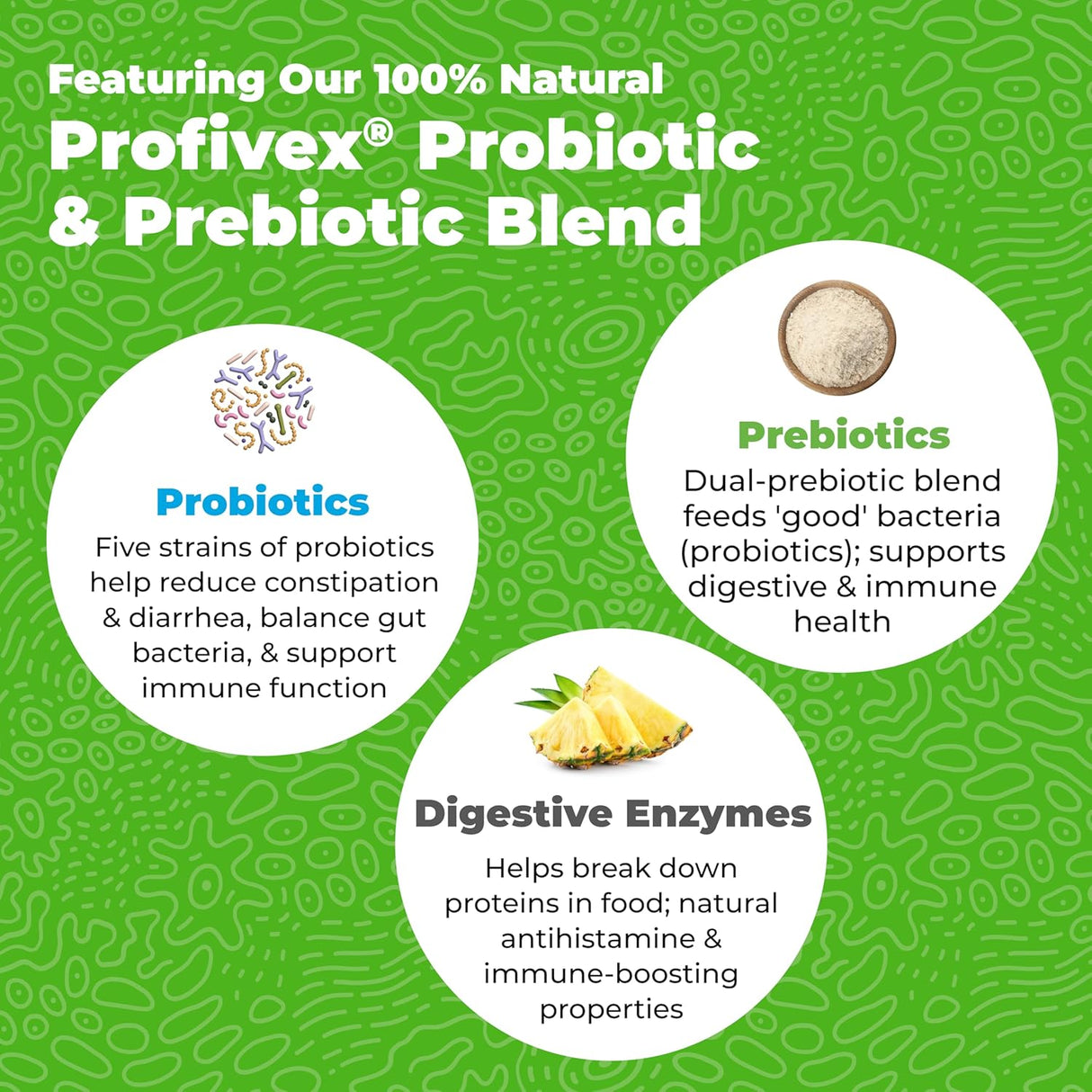 Featuring Our 100% Natural
Profivex® Probiotic & Prebiotic Blend

Probiotics
Five strains of probiotics help reduce constipation & diarrhea, balance gut bacteria, & support immune function

Prebiotics
Dual-prebiotic blend feeds 'good' bacteria (probiotics); supports digestive & immune health

Digestive Enzymes
Helps break down proteins in food; natural antihistamine & immune-boosting properties